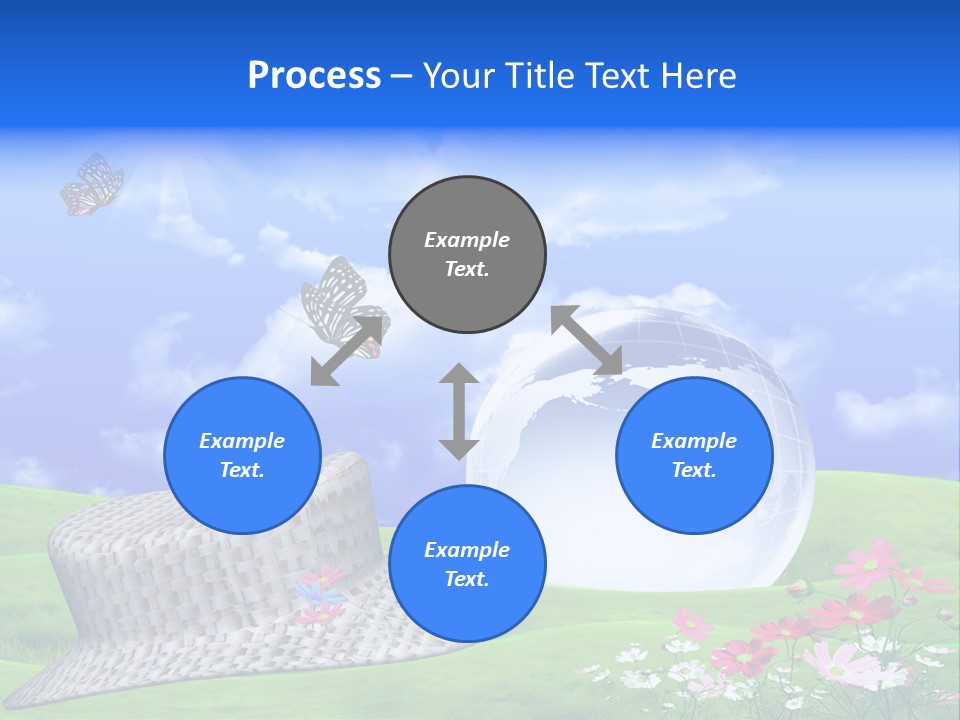 Process – Your Title Text Here

Example Text.

Example Text.

Example Text.

Example Text.